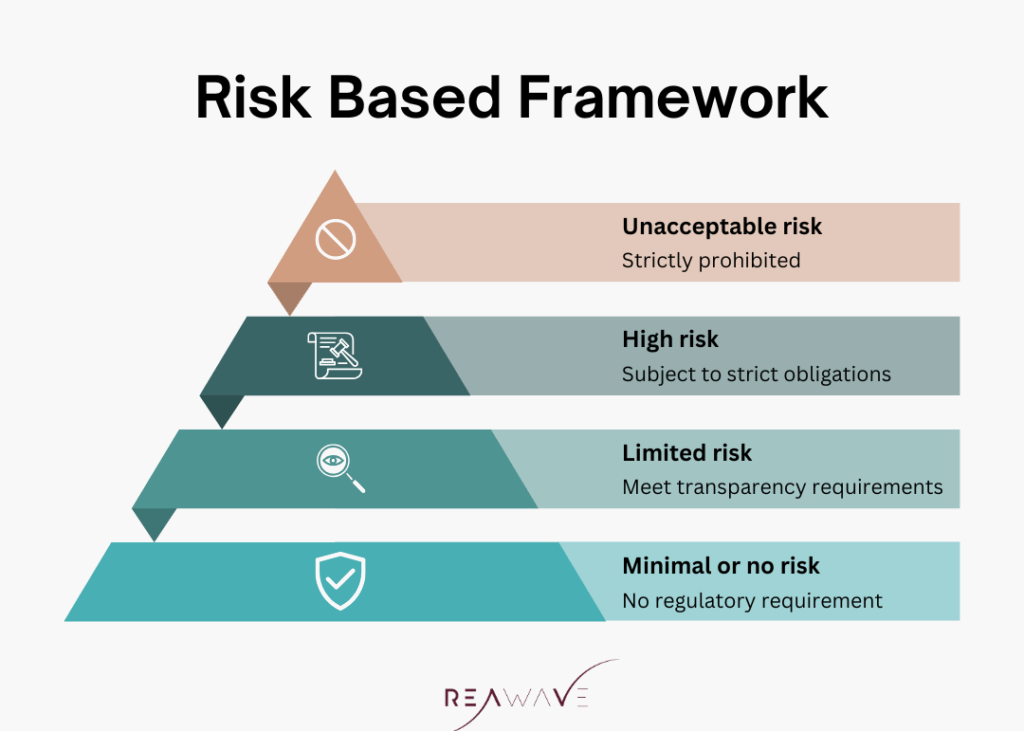 Risk Based Framework

Unacceptable risk
Strictly prohibited

High risk
Subject to strict obligations

Limited risk
Meet transparency requirements

Minimal or no risk
No regulatory requirement

REAWAVE